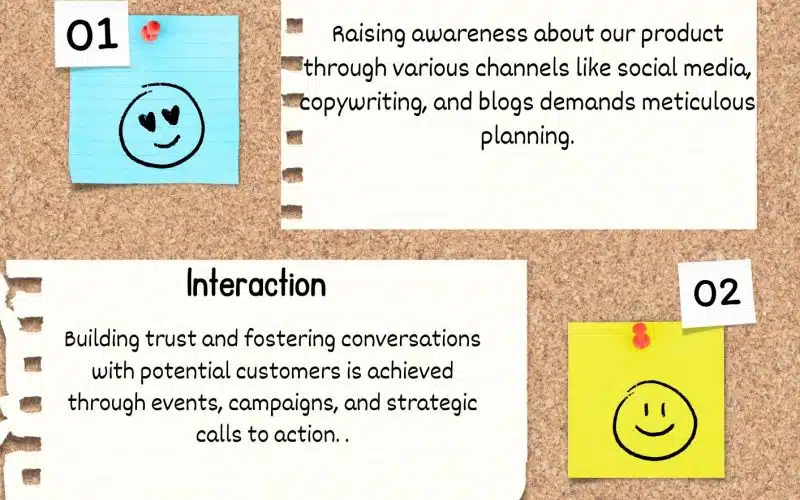 01

Raising awareness about our product through various channels like social media, copywriting, and blogs demands meticulous planning.

Interaction

Building trust and fostering conversations with potential customers is achieved through events, campaigns, and strategic calls to action. .

02